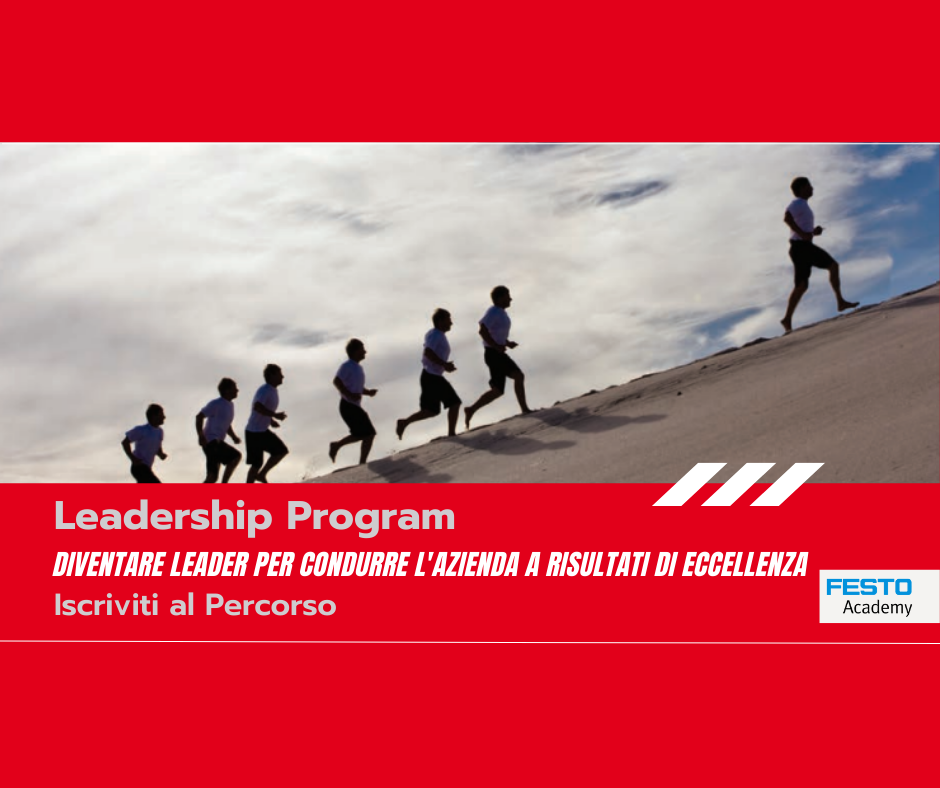 Leadership Program
DIVENTARE LEADER PER CONDURRE L'AZIENDA A RISULTATI DI ECCELLENZA
Iscriviti al Percorso

FESTO
Academy